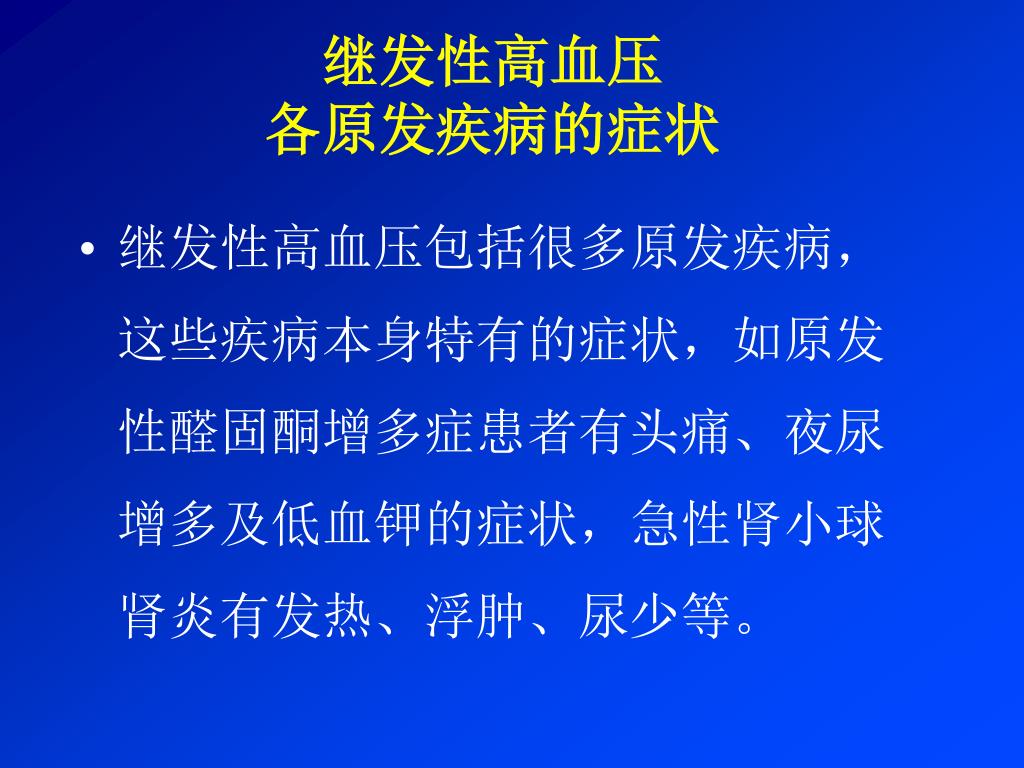 继发性高血压
各原发疾病的症状

• 继发性高血压包括很多原发疾病，这些疾病本身特有的症状，如原发性醛固酮增多症患者有头痛、夜尿增多及低血钾的症状，急性肾小球肾炎有发热、浮肿、尿少等。